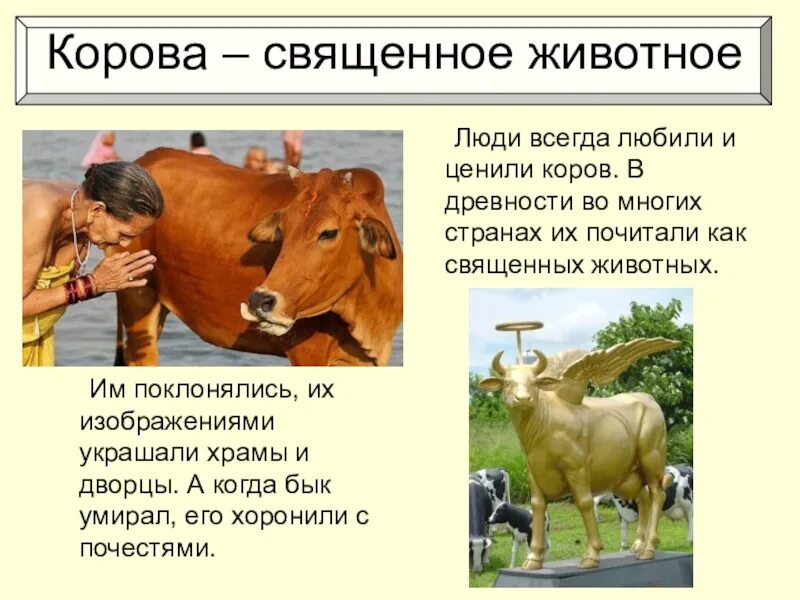 Корова – священное животное

Люди всегда любили и ценили коров. В древности во многих странах их почитали как священных животных.

Им поклонялись, их изображениями украшали храмы и дворцы. А когда бык умирал, его хоронили с почестями.